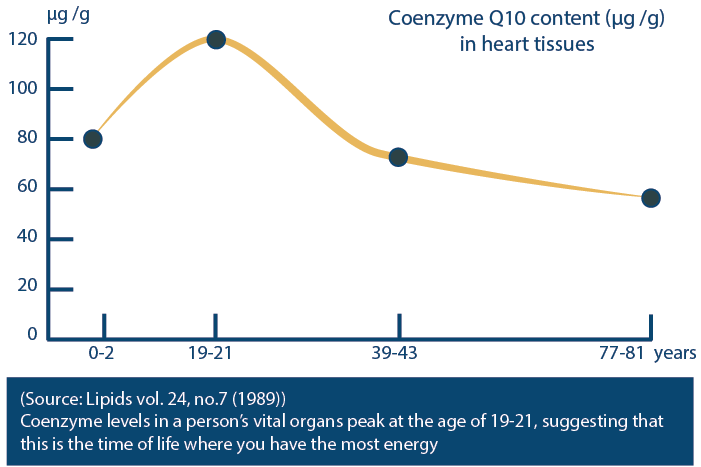 µg /g

Coenzyme Q10 content (µg /g) in heart tissues

120
100
80
60
40
20
0

0-2
19-21
39-43
77-81
years

(Source: Lipids vol. 24, no.7 (1989))
Coenzyme levels in a person's vital organs peak at the age of 19-21, suggesting that this is the time of life where you have the most energy